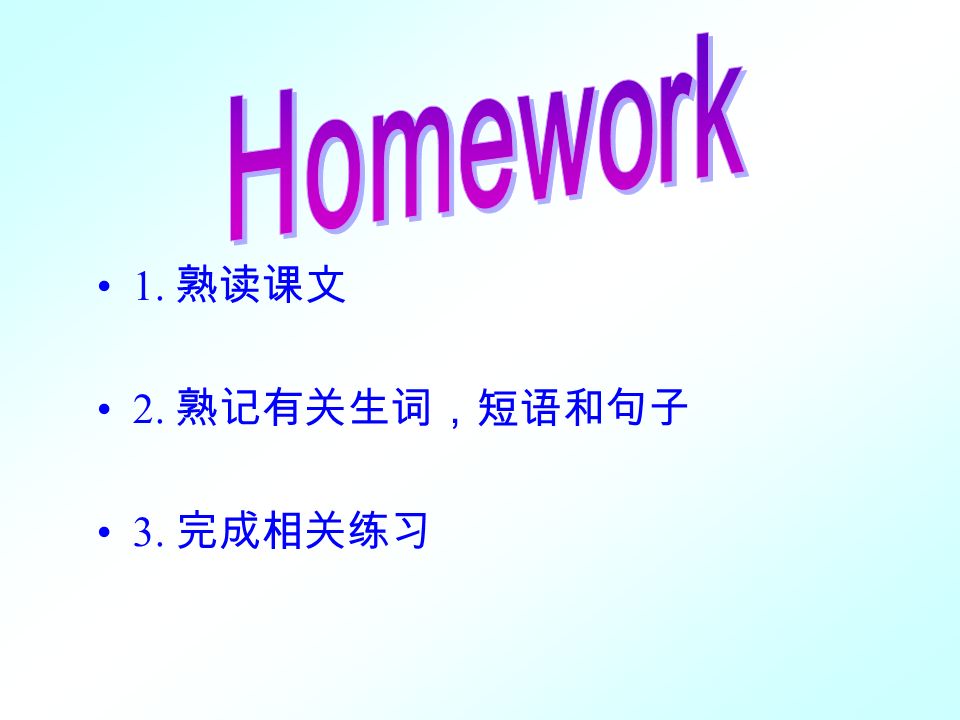 Homework

• 1. 熟读课文

• 2. 熟记有关生词，短语和句子

• 3. 完成相关练习